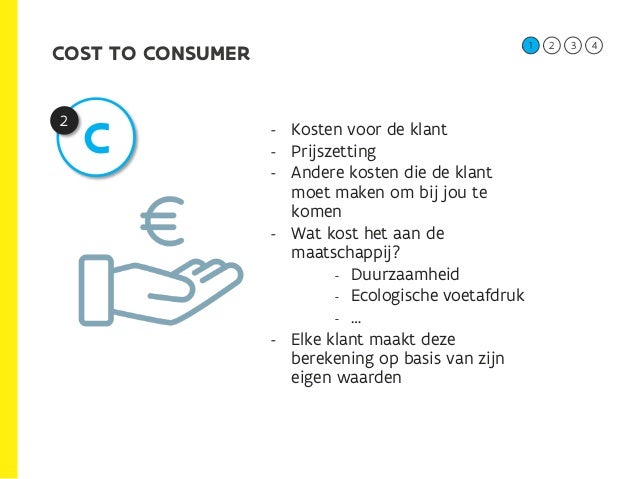 COST TO CONSUMER

1 2 3 4

2

C

€

- Kosten voor de klant
- Prijszetting
- Andere kosten die de klant moet maken om bij jou te komen
- Wat kost het aan de maatschappij?
  - Duurzaamheid
  - Ecologische voetafdruk
  - …
- Elke klant maakt deze berekening op basis van zijn eigen waarden